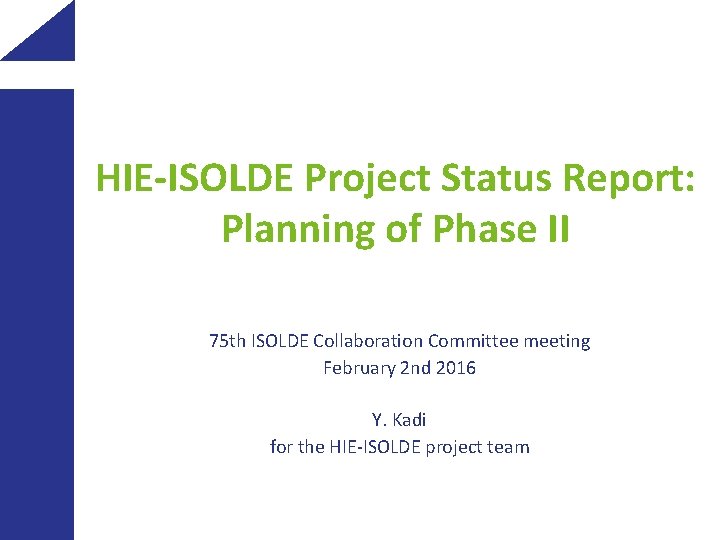 HIE-ISOLDE Project Status Report: Planning of Phase II

75th ISOLDE Collaboration Committee meeting
February 2nd 2016

Y. Kadi
for the HIE-ISOLDE project team